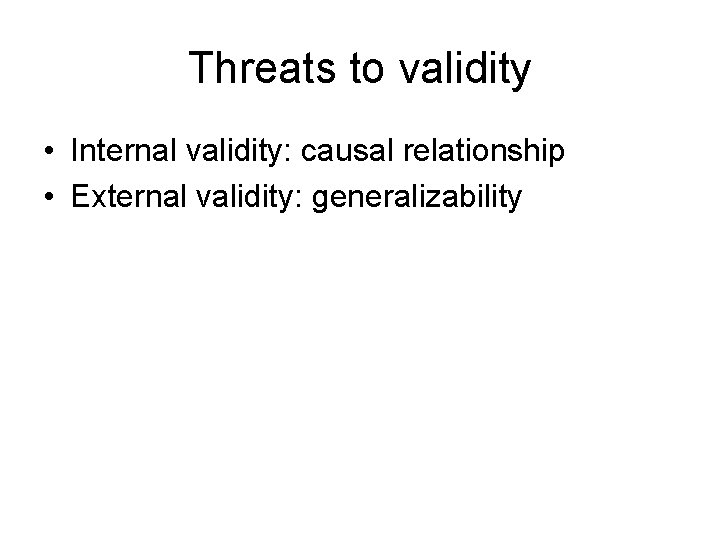 Threats to validity

• Internal validity: causal relationship
• External validity: generalizability